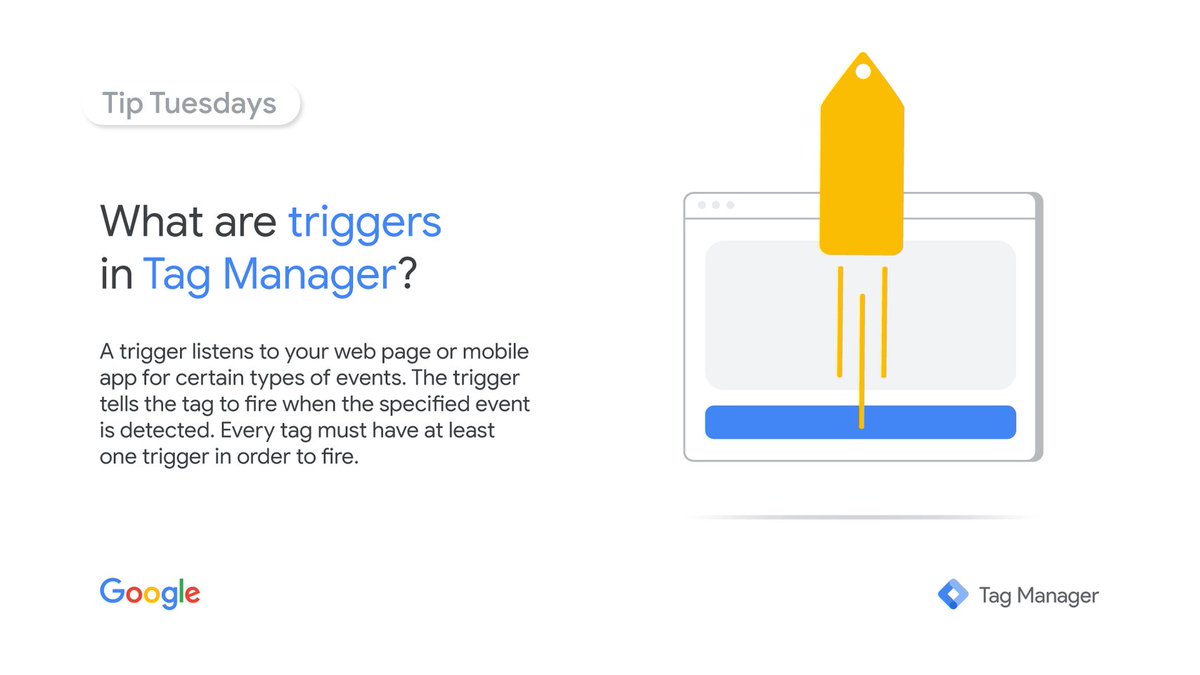 Tip Tuesdays

What are triggers in Tag Manager?

A trigger listens to your web page or mobile app for certain types of events. The trigger tells the tag to fire when the specified event is detected. Every tag must have at least one trigger in order to fire.

Google

Tag Manager